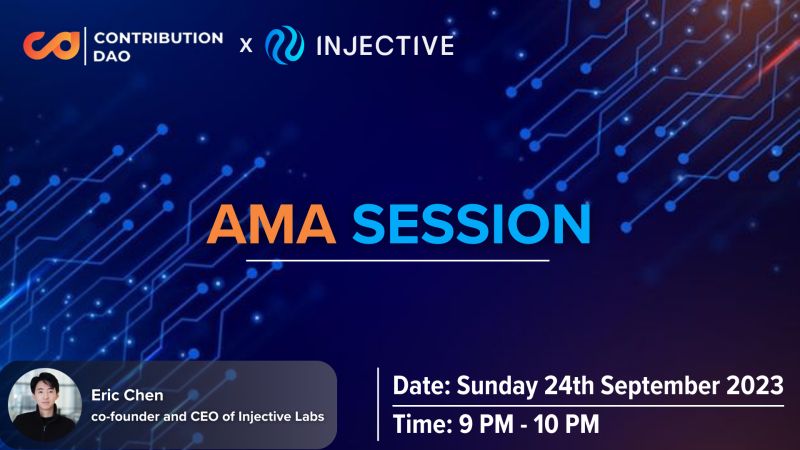 CONTRIBUTION DAO x INJECTIVE

AMA SESSION

Eric Chen
co-founder and CEO of Injective Labs

Date: Sunday 24th September 2023
Time: 9 PM - 10 PM